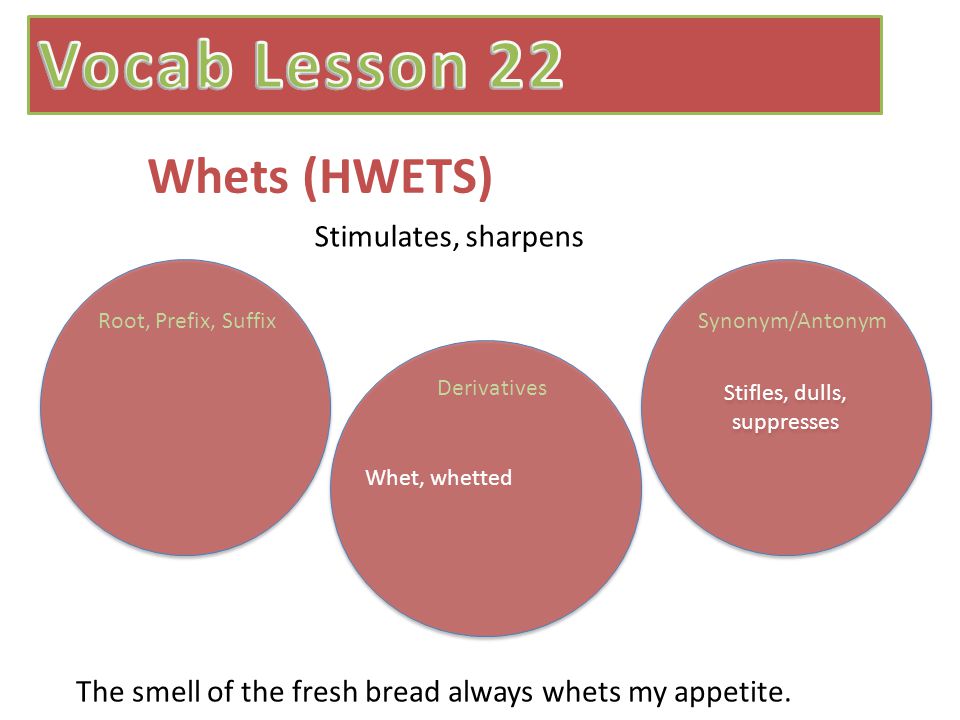 Vocab Lesson 22

Whets (HWETS)

Stimulates, sharpens

Root, Prefix, Suffix

Derivatives

Whet, whetted

Synonym/Antonym

Stifles, dulls, suppresses

The smell of the fresh bread always whets my appetite.